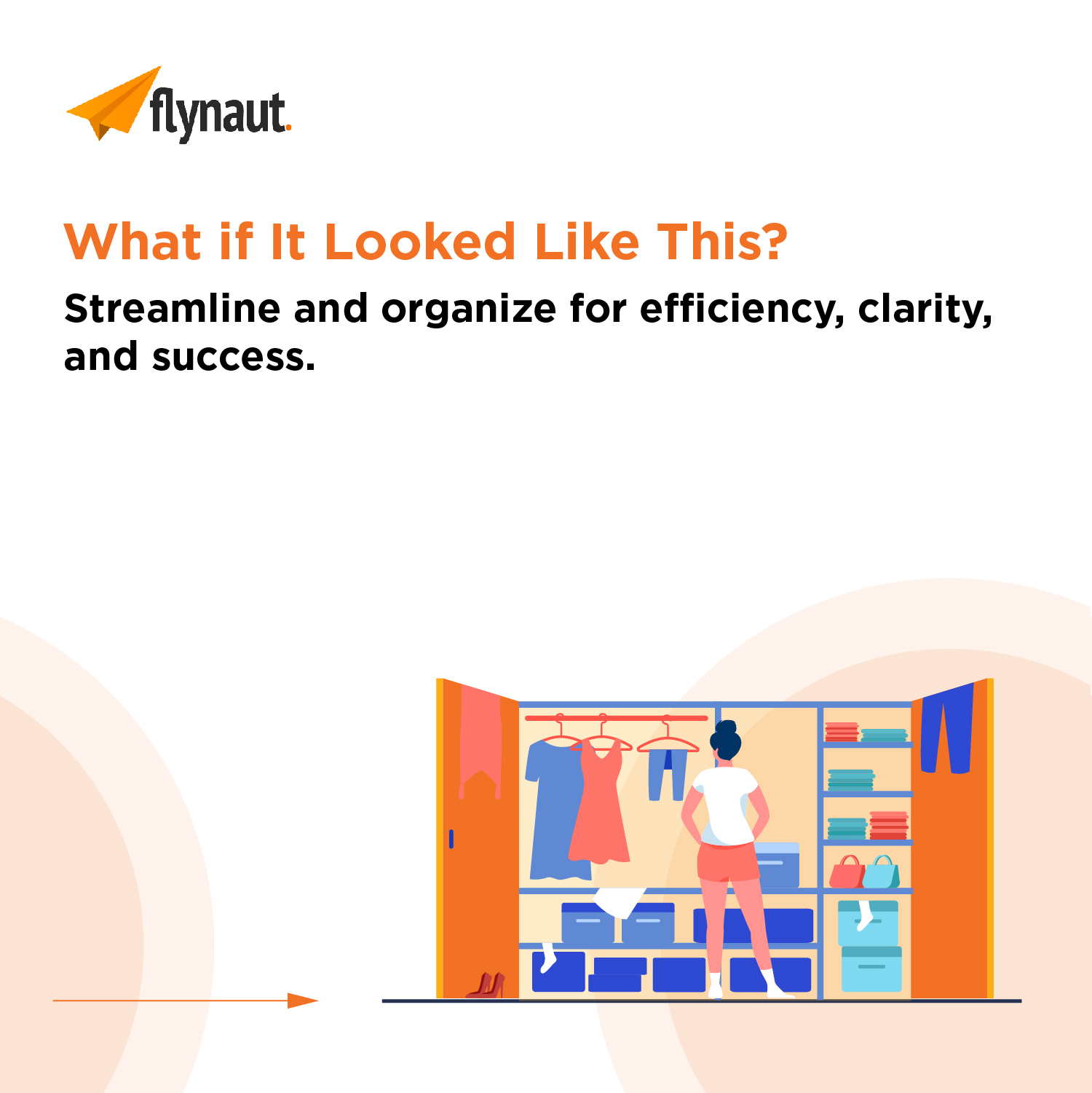 flynaut.

What if It Looked Like This?

Streamline and organize for efficiency, clarity, and success.